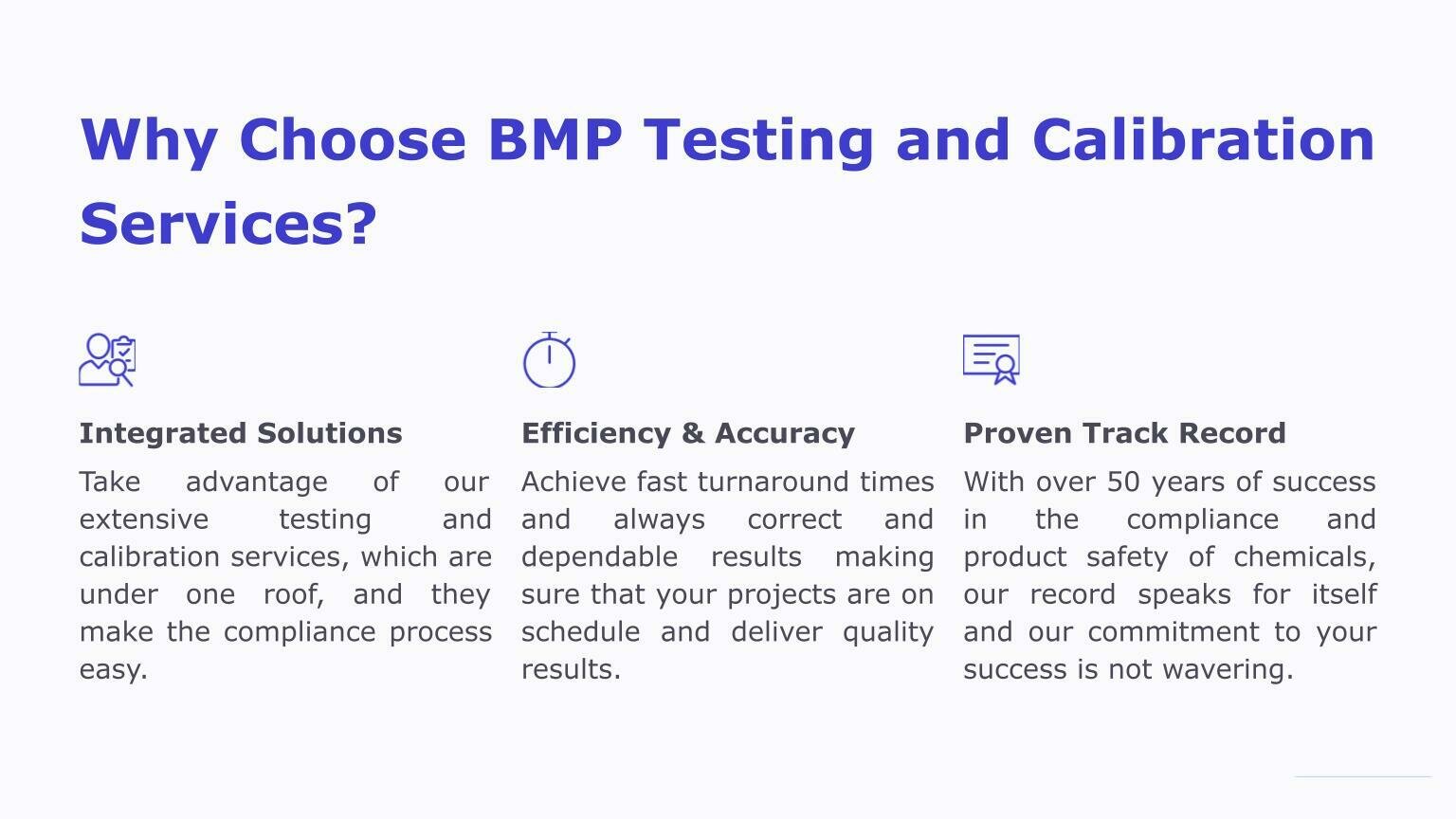 Why Choose BMP Testing and Calibration Services?

Integrated Solutions

Take advantage of our extensive testing and calibration services, which are under one roof, and they make the compliance process easy.

Efficiency & Accuracy

Achieve fast turnaround times and always correct and dependable results making sure that your projects are on schedule and deliver quality results.

Proven Track Record

With over 50 years of success in the compliance and product safety of chemicals, our record speaks for itself and our commitment to your success is not wavering.